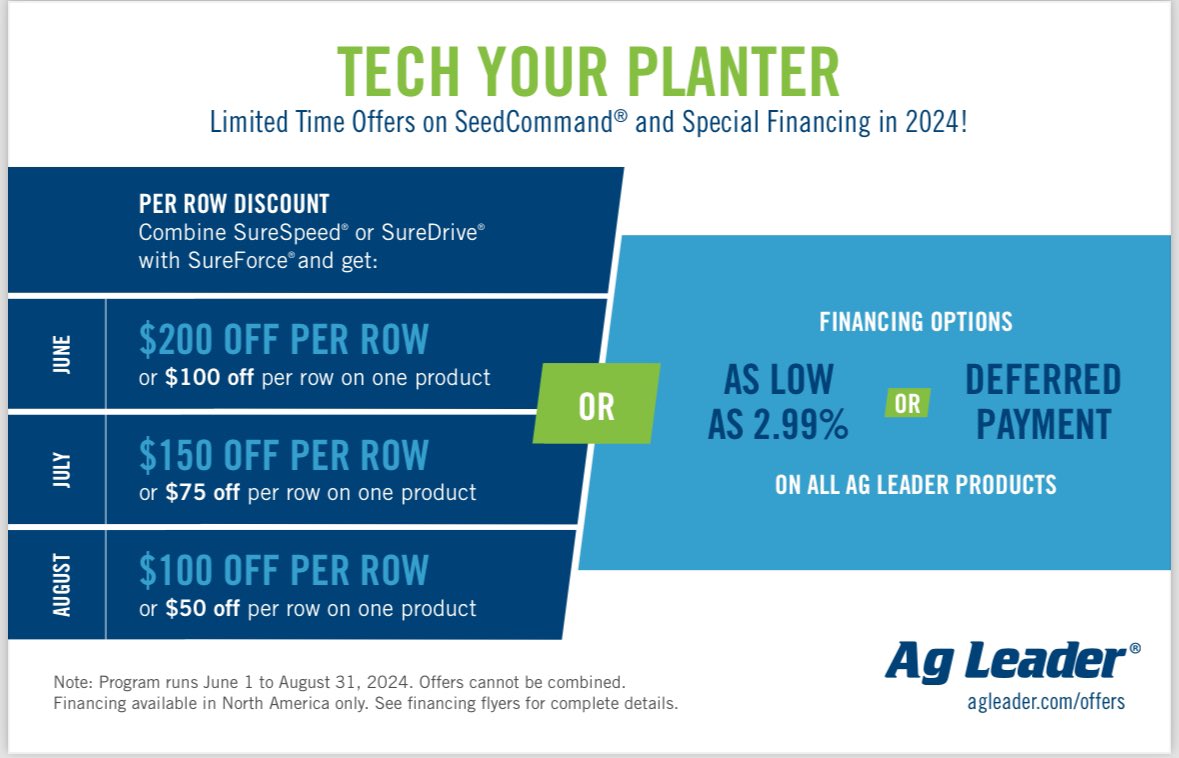 TECH YOUR PLANTER
Limited Time Offers on SeedCommand® and Special Financing in 2024!

PER ROW DISCOUNT
Combine SureSpeed® or SureDrive® with SureForce® and get:

JUNE
$200 OFF PER ROW
or $100 off per row on one product

JULY
$150 OFF PER ROW
or $75 off per row on one product

AUGUST
$100 OFF PER ROW
or $50 off per row on one product

OR

FINANCING OPTIONS
AS LOW AS 2.99%
OR
DEFERRED PAYMENT
ON ALL AG LEADER PRODUCTS

Note: Program runs June 1 to August 31, 2024. Offers cannot be combined. Financing available in North America only. See financing flyers for complete details.

Ag Leader®
agleader.com/offers